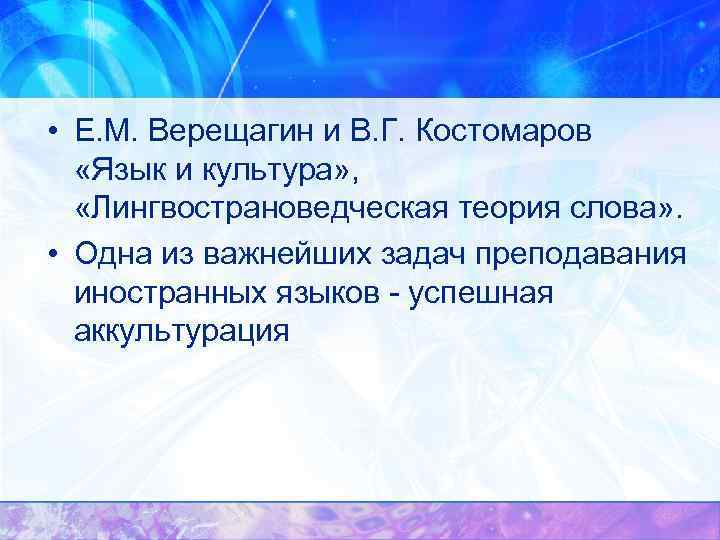 • Е.М. Верещагин и В.Г. Костомаров «Язык и культура», «Лингвострановедческая теория слова».

• Одна из важнейших задач преподавания иностранных языков - успешная аккультурация